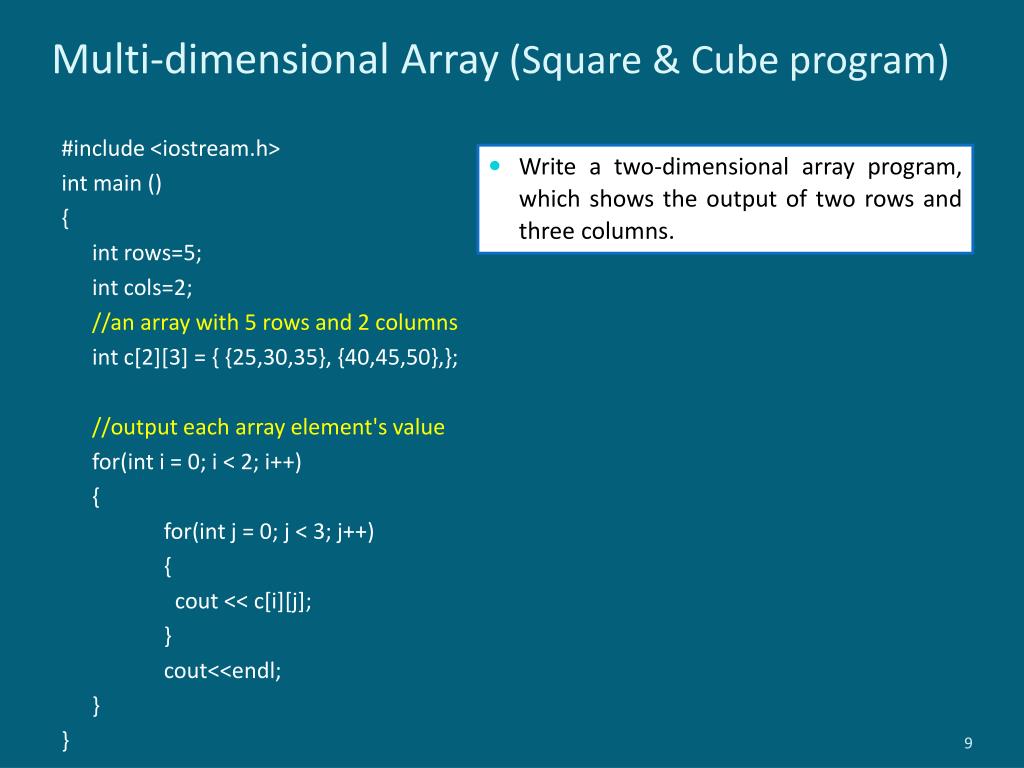 Multi-dimensional Array (Square & Cube program)

#include <iostream.h>
int main ()
{
int rows=5;
int cols=2;
//an array with 5 rows and 2 columns
int c[2][3] = { {25,30,35}, {40,45,50},};

//output each array element's value
for(int i = 0; i < 2; i++)
{
for(int j = 0; j < 3; j++)
{
cout << c[i][j];
}
cout<<endl;
}
}

• Write a two-dimensional array program, which shows the output of two rows and three columns.

9